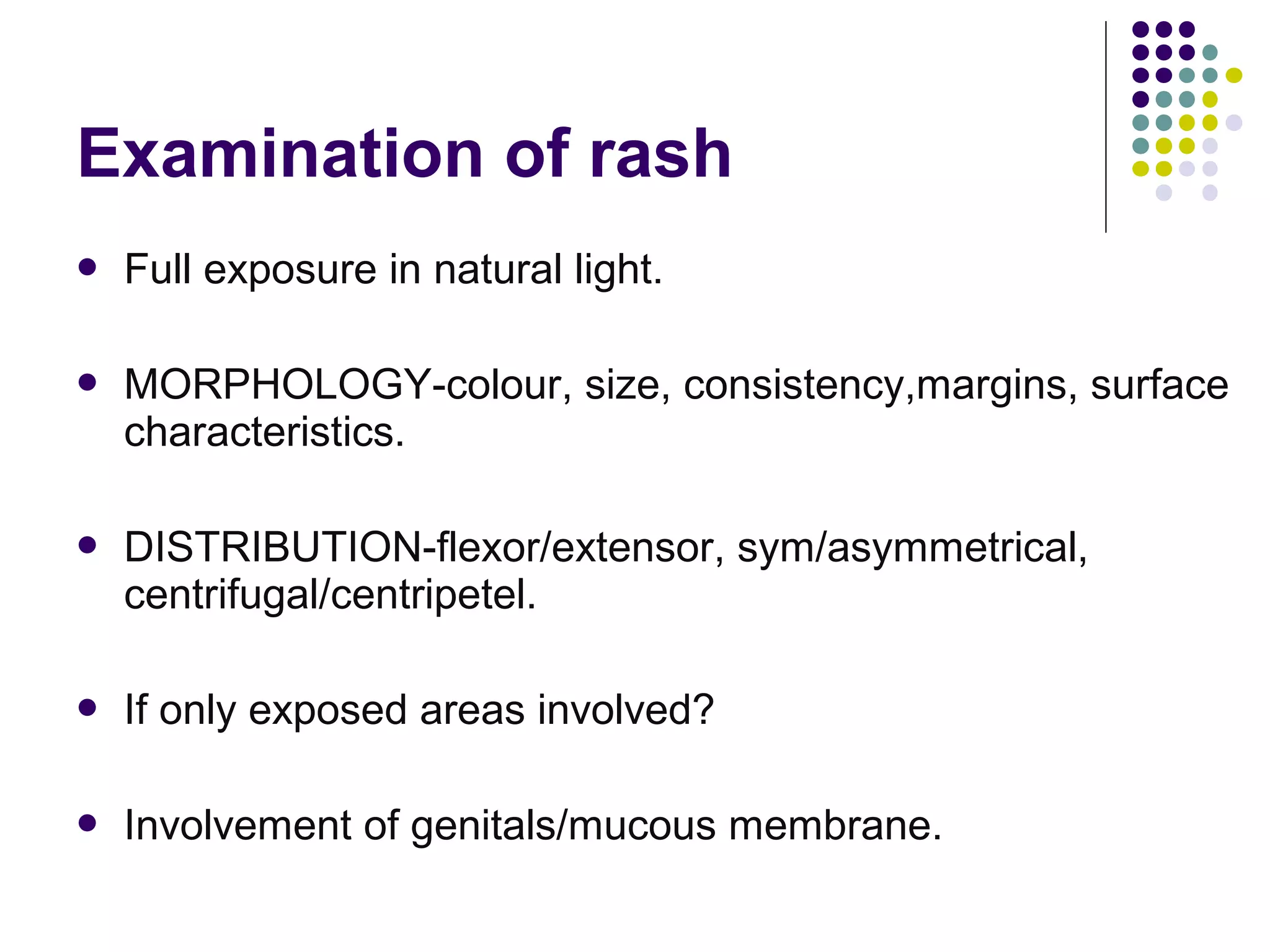 Examination of rash

- Full exposure in natural light.
- MORPHOLOGY-colour, size, consistency,margins, surface characteristics.
- DISTRIBUTION-flexor/extensor, sym/asymmetrical, centrifugal/centripetel.
- If only exposed areas involved?
- Involvement of genitals/mucous membrane.